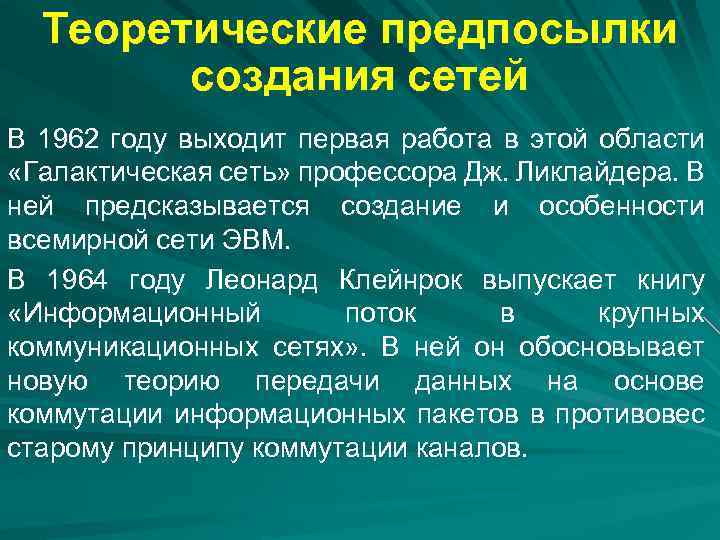 Теоретические предпосылки создания сетей

В 1962 году выходит первая работа в этой области «Галактическая сеть» профессора Дж. Ликлайдера. В ней предсказывается создание и особенности всемирной сети ЭВМ.

В 1964 году Леонард Клейнрок выпускает книгу «Информационный поток в крупных коммуникационных сетях». В ней он обосновывает новую теорию передачи данных на основе коммутации информационных пакетов в противовес старому принципу коммутации каналов.